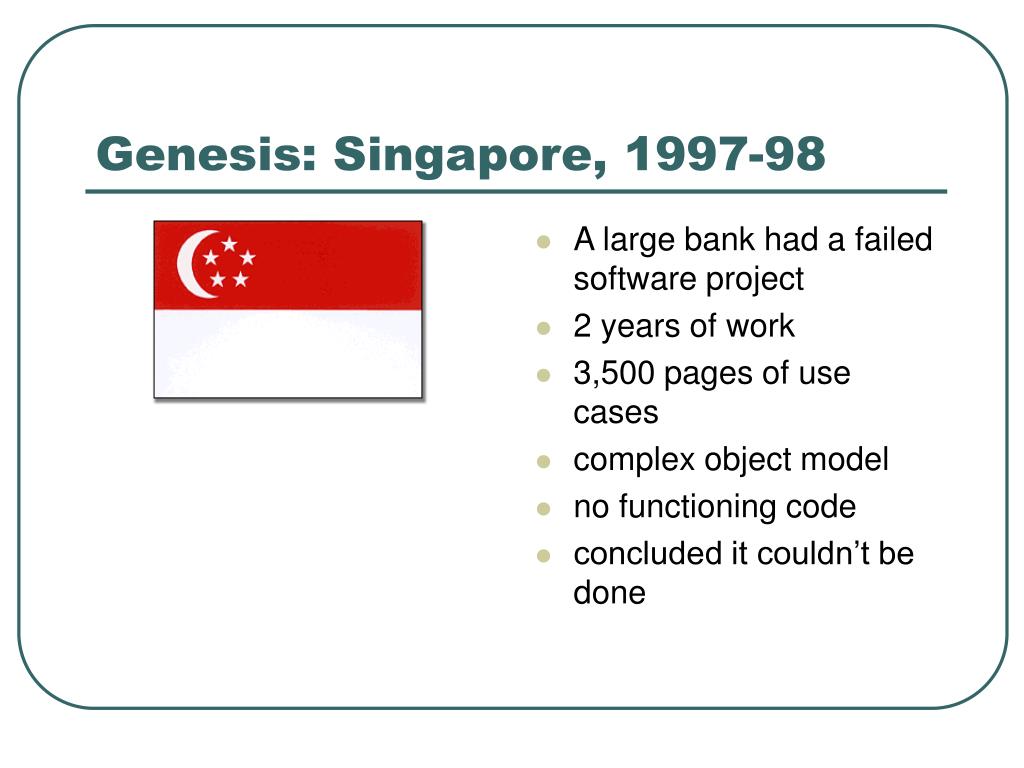 Genesis: Singapore, 1997-98

- A large bank had a failed software project
- 2 years of work
- 3,500 pages of use cases
- complex object model
- no functioning code
- concluded it couldn’t be done